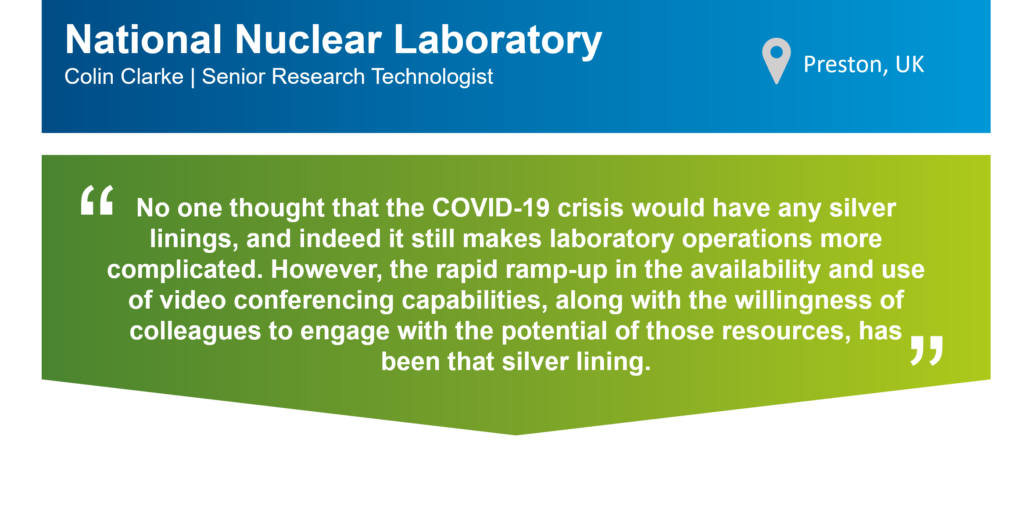 National Nuclear Laboratory
Colin Clarke | Senior Research Technologist

Preston, UK

“ No one thought that the COVID-19 crisis would have any silver linings, and indeed it still makes laboratory operations more complicated. However, the rapid ramp-up in the availability and use of video conferencing capabilities, along with the willingness of colleagues to engage with the potential of those resources, has been that silver lining. ”